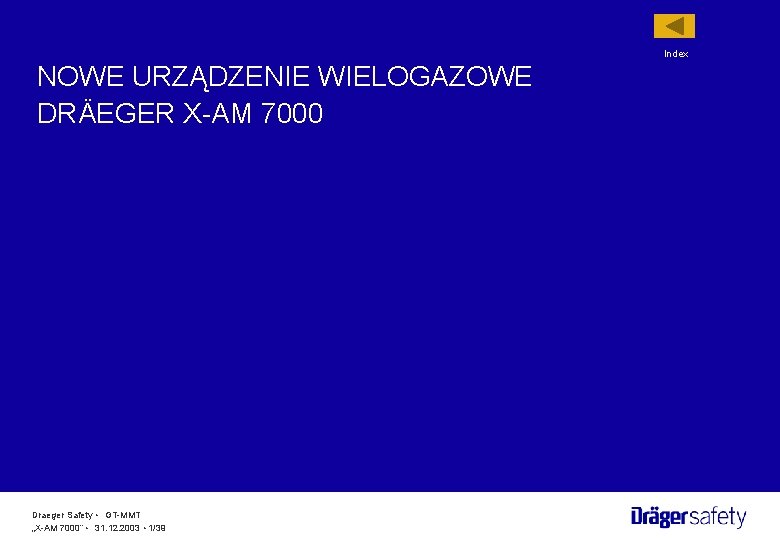 Index

NOWE URZĄDZENIE WIELOGAZOWE
DRÄEGER X-AM 7000

Draeger Safety • GT-MMT
„X-AM 7000" • 31.12.2003 • 1/39

Drägersafety